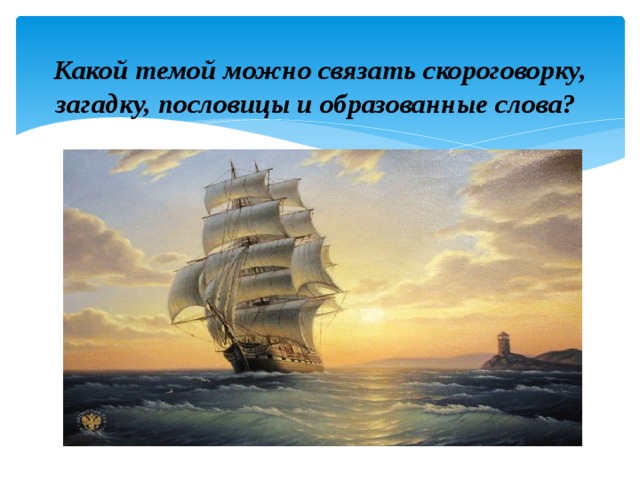 Какой темой можно связать скороговорку, загадку, пословицы и образованные слова?